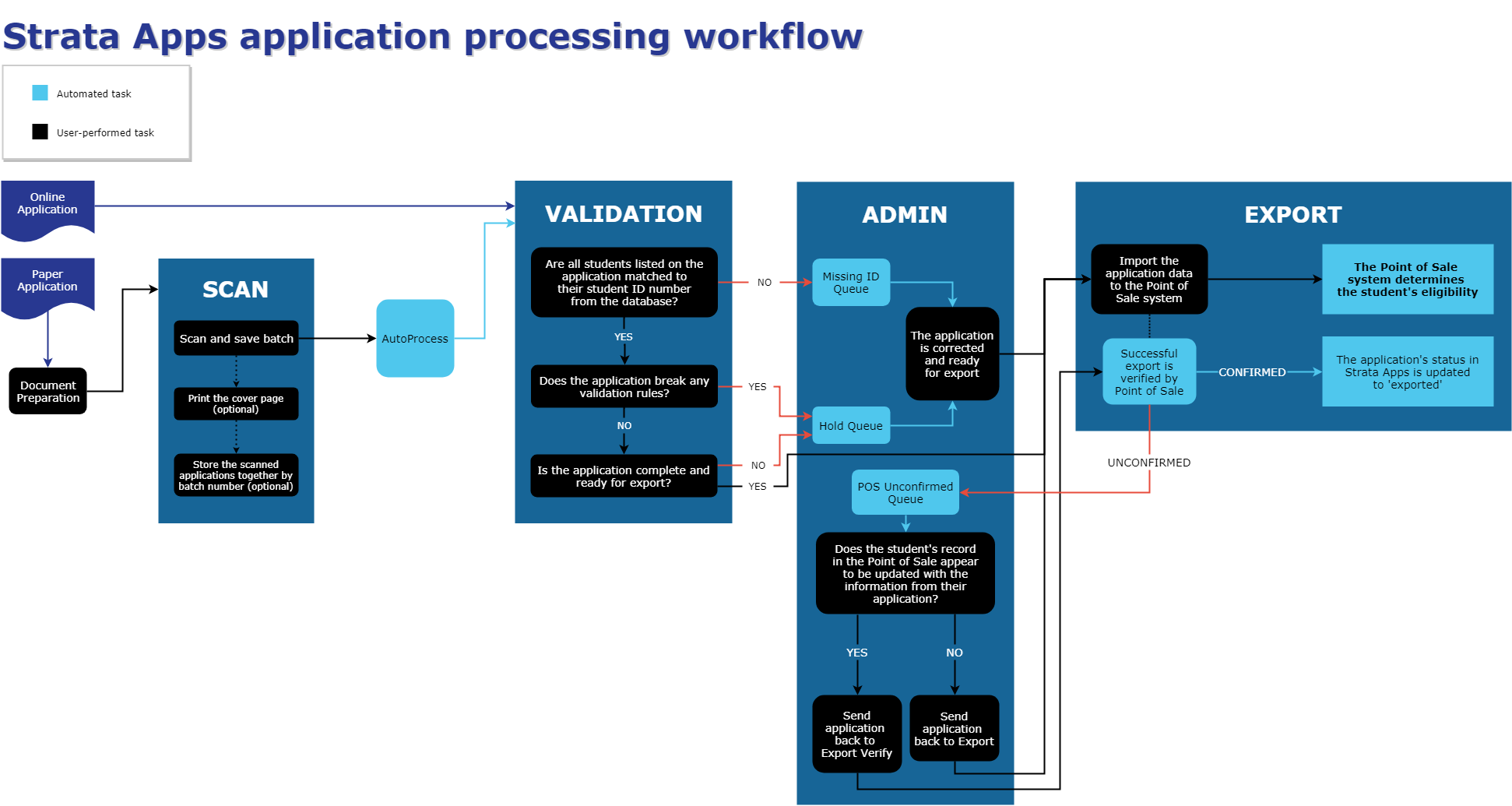 Strata Apps application processing workflow

Automated task

User-performed task

Online Application

Paper Application

Document Preparation

SCAN

Scan and save batch

Print the cover page (optional)

Store the scanned applications together by batch number (optional)

AutoProcess

VALIDATION

Are all students listed on the application matched to their student ID number from the database?

NO

YES

Does the application break any validation rules?

YES

NO

Is the application complete and ready for export?

NO

YES

ADMIN

Missing ID Queue

The application is corrected and ready for export

Hold Queue

POS Unconfirmed Queue

Does the student's record in the Point of Sale appear to be updated with the information from their application?

YES

NO

Send application back to Export Verify

Send application back to Export

EXPORT

Import the application data to the Point of Sale system

The Point of Sale system determines the student's eligibility

Successful export is verified by Point of Sale

CONFIRMED

The application's status in Strata Apps is updated to 'exported'

UNCONFIRMED